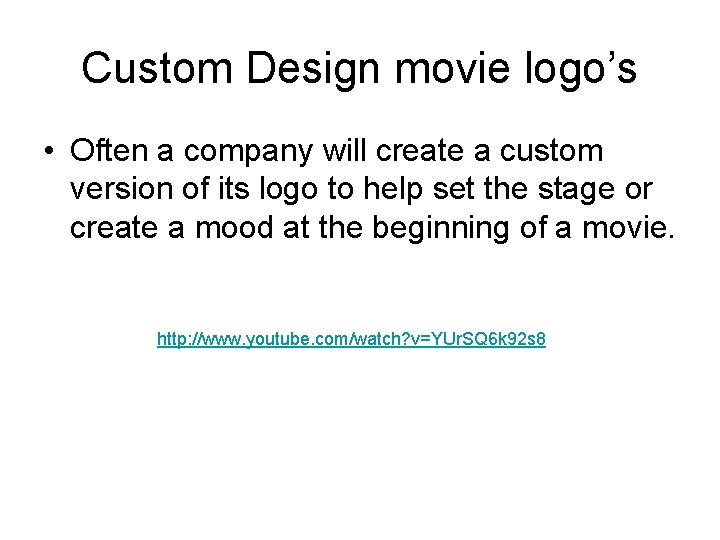 Custom Design movie logo’s

• Often a company will create a custom version of its logo to help set the stage or create a mood at the beginning of a movie.

http://www.youtube.com/watch?v=YUrSQ6k92s8